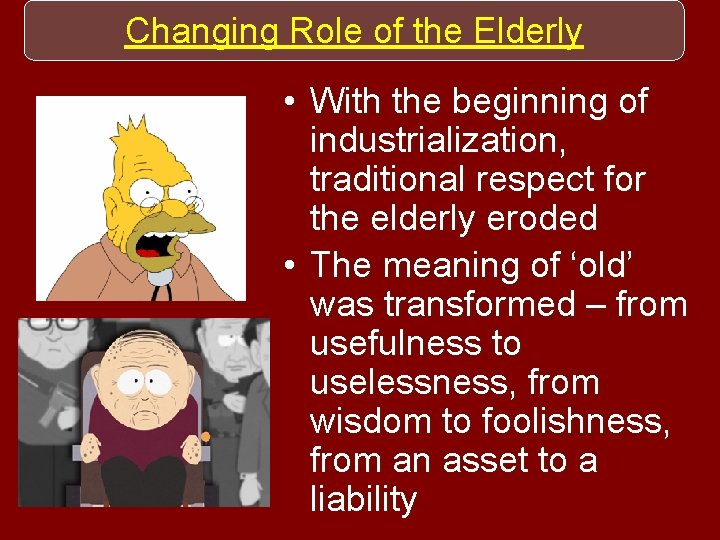 Changing Role of the Elderly

• With the beginning of industrialization, traditional respect for the elderly eroded

• The meaning of ‘old’ was transformed – from usefulness to uselessness, from wisdom to foolishness, from an asset to a liability